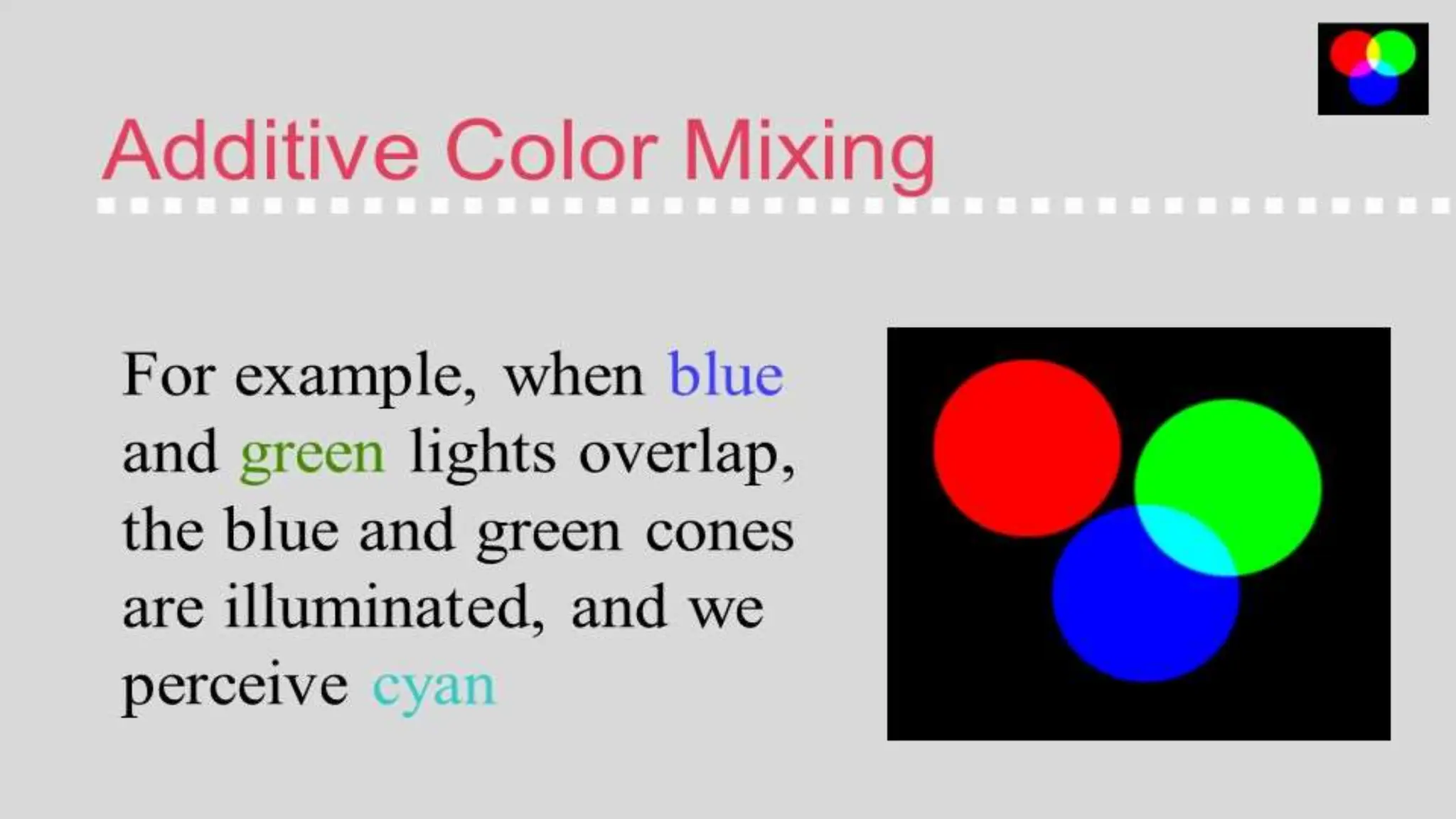 Additive Color Mixing

For example, when blue and green lights overlap, the blue and green cones are illuminated, and we perceive cyan